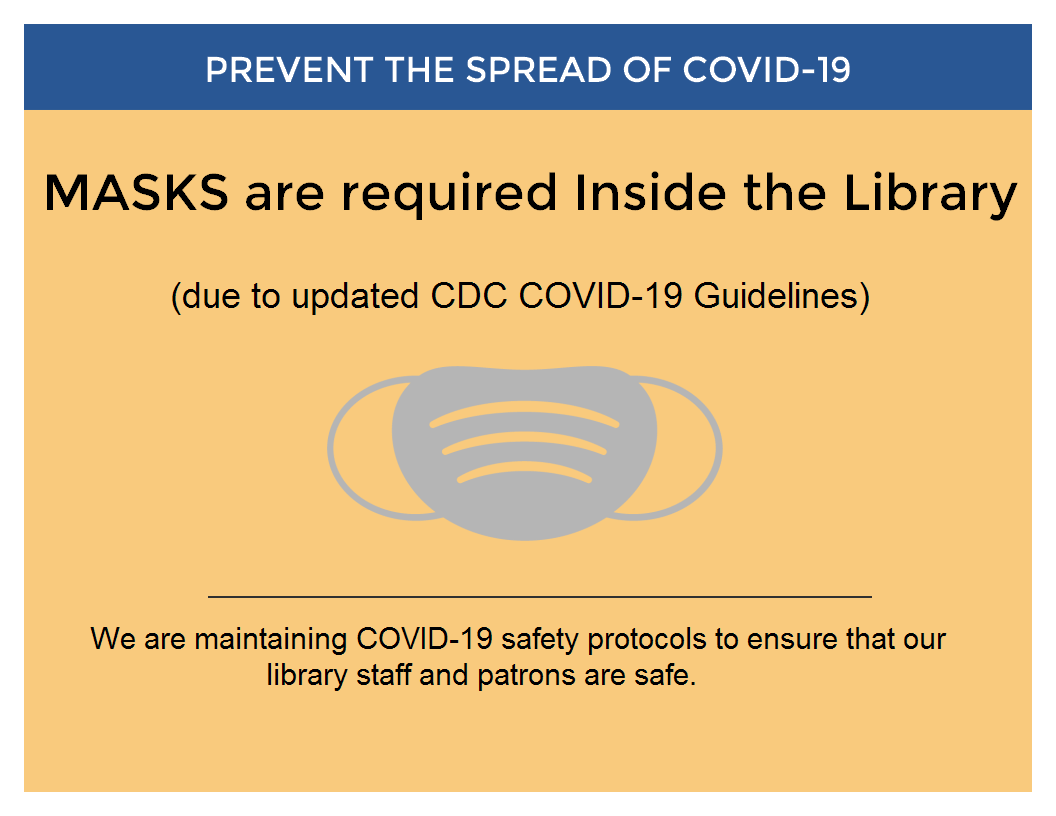 PREVENT THE SPREAD OF COVID-19

MASKS are required Inside the Library

(due to updated CDC COVID-19 Guidelines)

We are maintaining COVID-19 safety protocols to ensure that our library staff and patrons are safe.